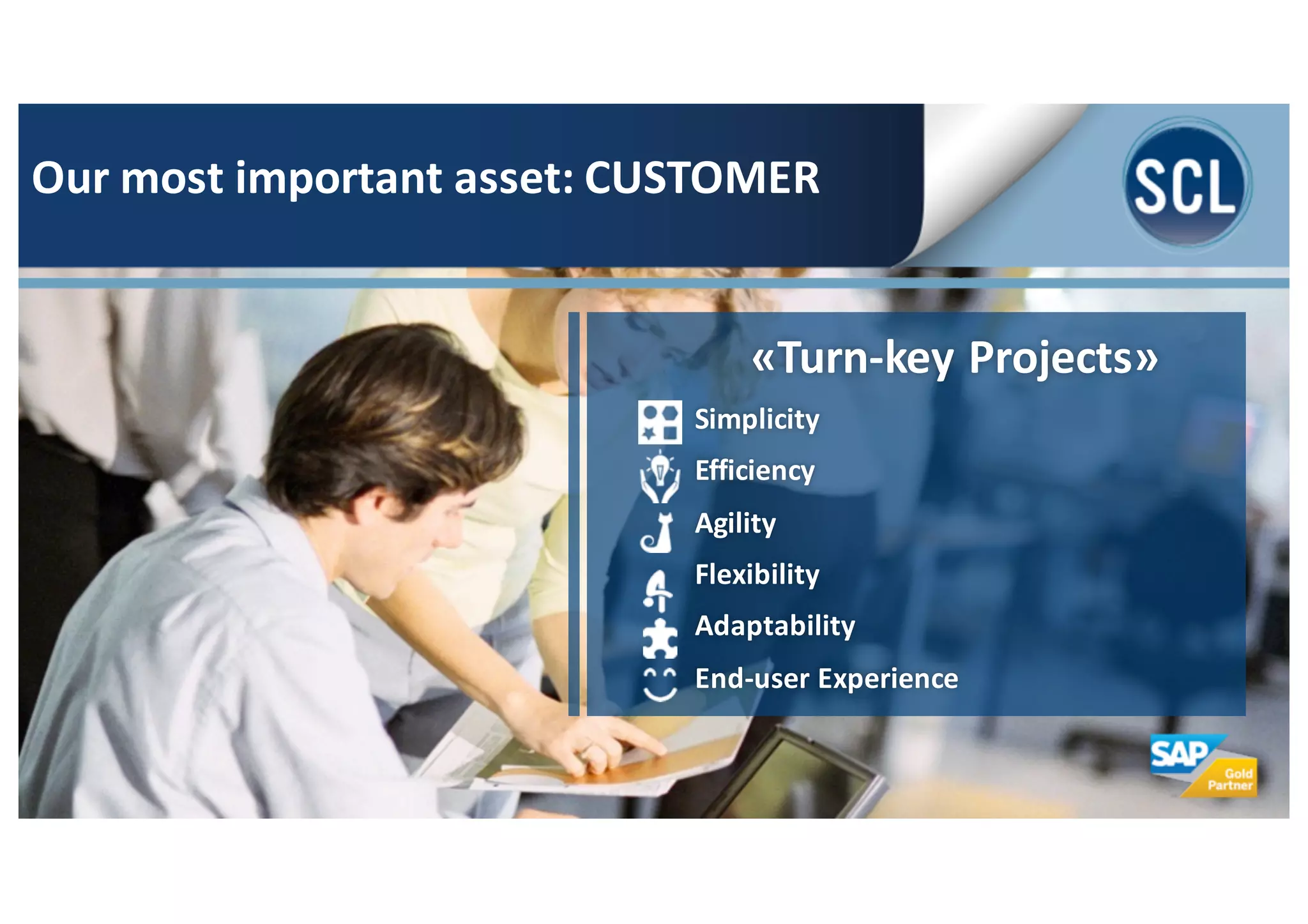 Our most important asset: CUSTOMER

SCL

«Turn-key Projects»

Simplicity

Efficiency

Agility

Flexibility

Adaptability

End-user Experience

SAP Gold Partner